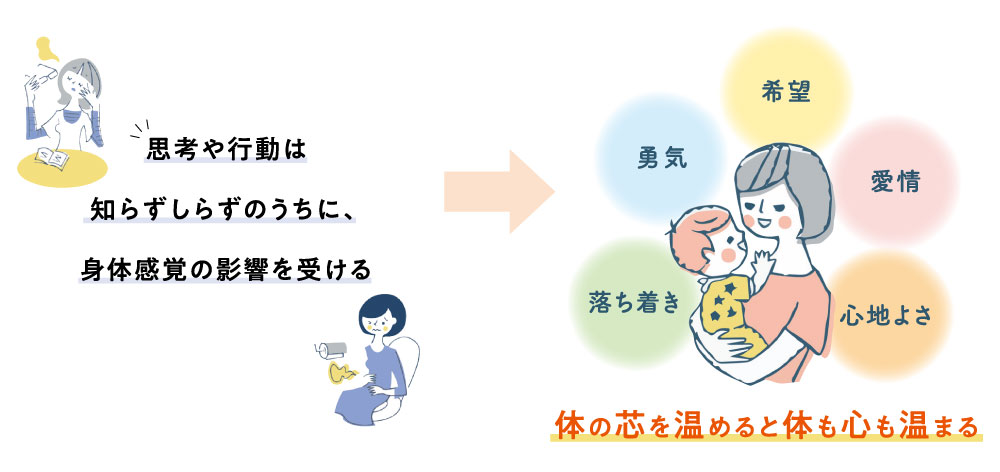 思考や行動は
知らずしらずのうちに、
身体感覚の影響を受ける

希望
勇気
愛情
落ち着き
心地よさ

体の芯を温めると体も心も温まる